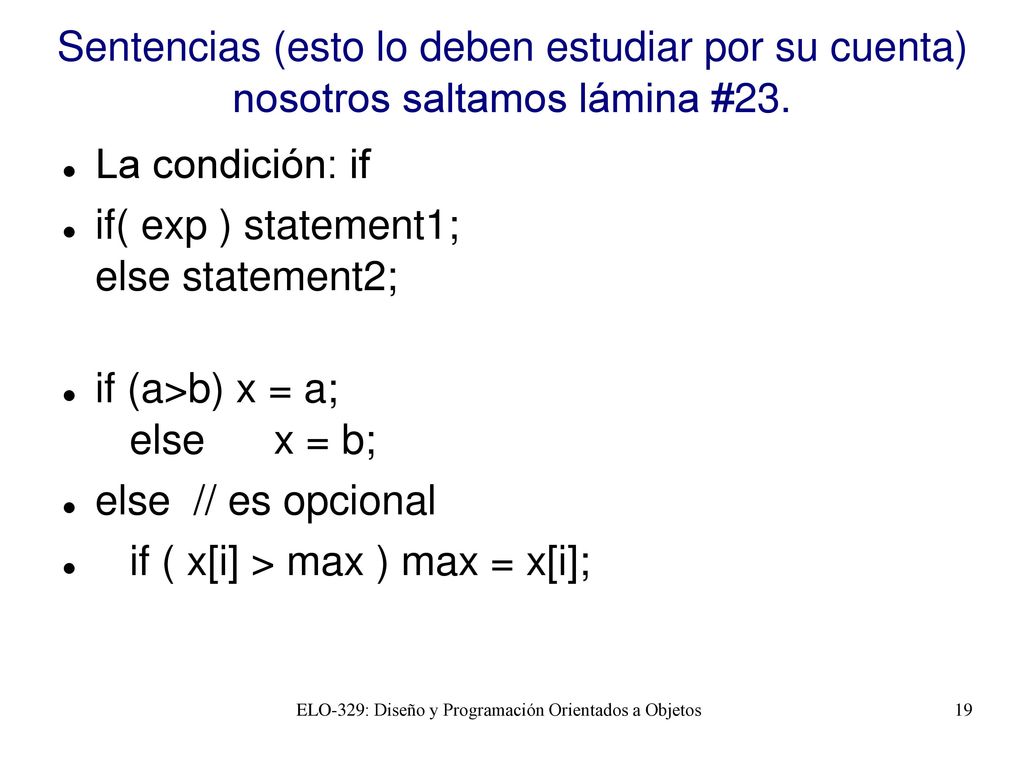 Sentencias (esto lo deben estudiar por su cuenta) nosotros saltamos lámina #23.

- La condición: if
- if( exp ) statement1;
  else statement2;

- if (a>b) x = a;
  else x = b;
- else // es opcional
- if ( x[i] > max ) max = x[i];

ELO-329: Diseño y Programación Orientados a Objetos

19